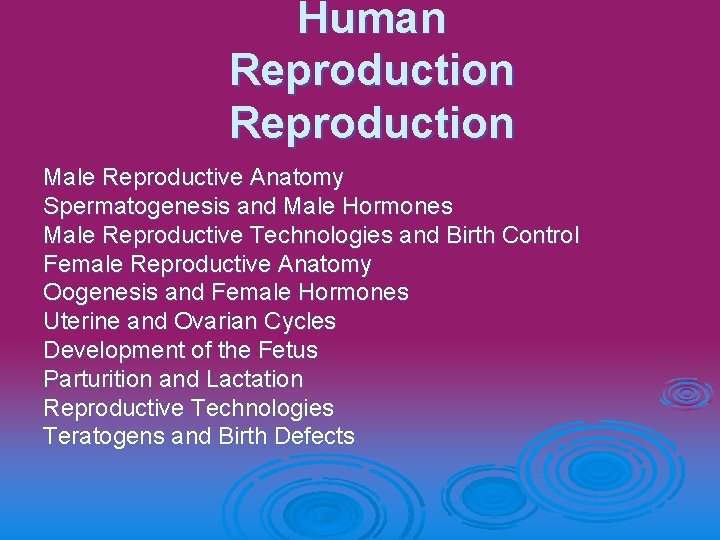 Human Reproduction Reproduction

Male Reproductive Anatomy
Spermatogenesis and Male Hormones
Male Reproductive Technologies and Birth Control
Female Reproductive Anatomy
Oogenesis and Female Hormones
Uterine and Ovarian Cycles
Development of the Fetus
Parturition and Lactation
Reproductive Technologies
Teratogens and Birth Defects